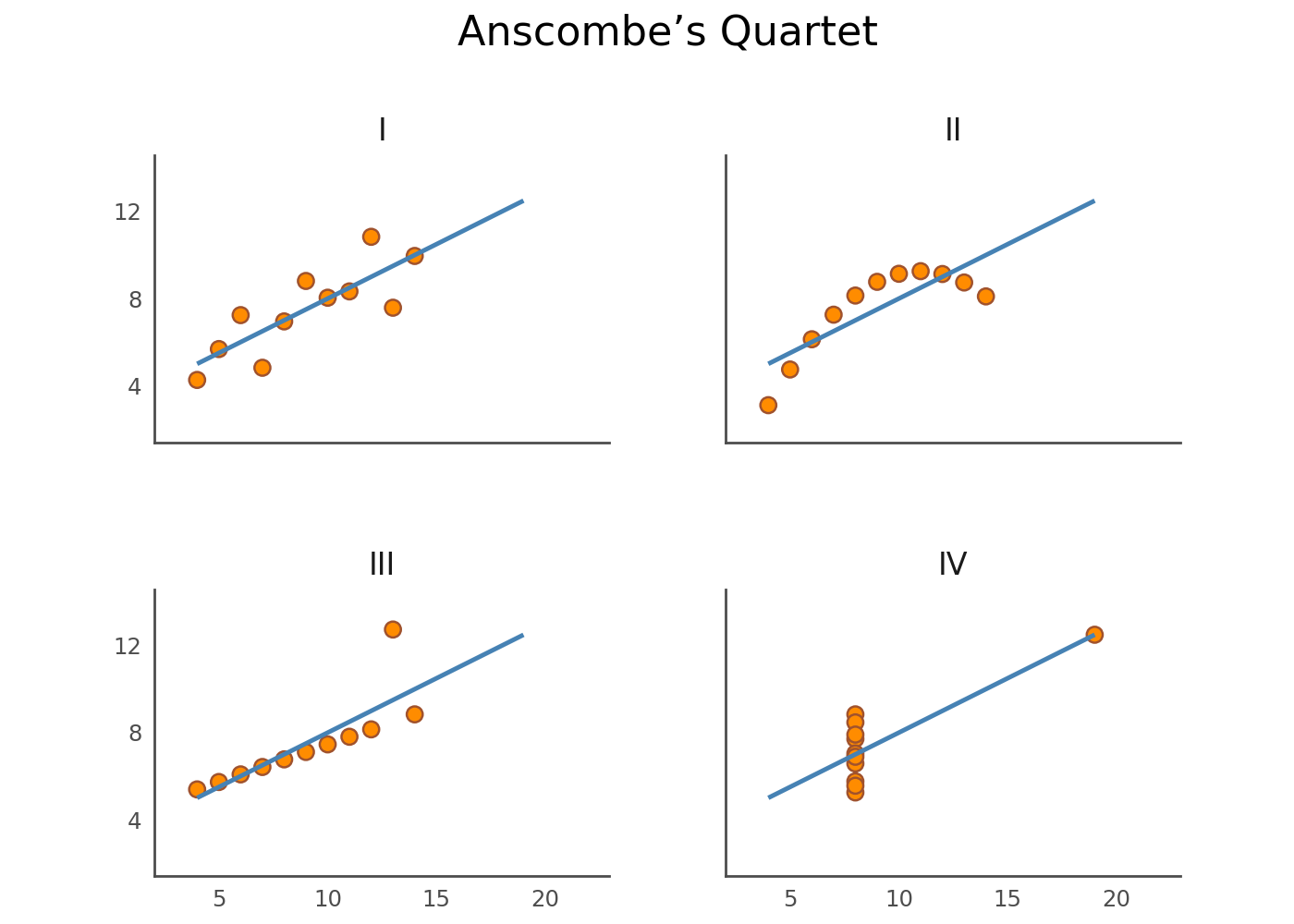 Anscombe’s Quartet

I

12
8
4

II

III

12
8
4

5 10 15 20

IV

5 10 15 20